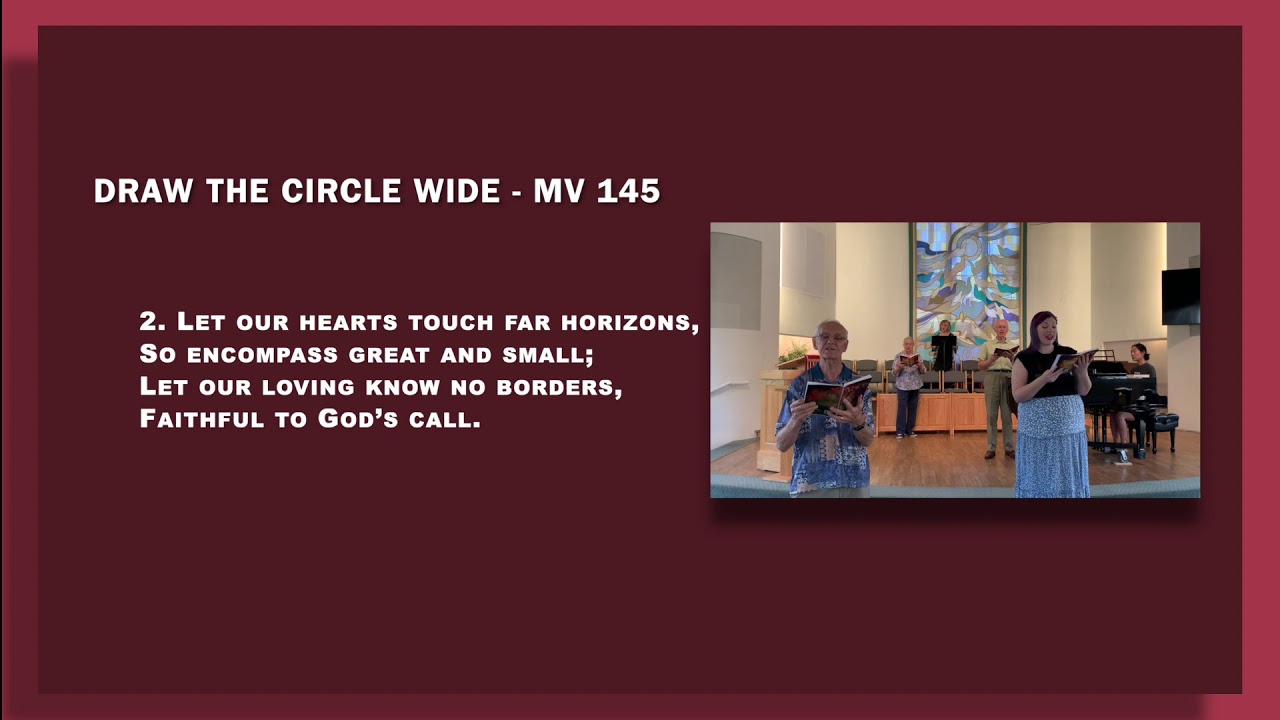 DRAW THE CIRCLE WIDE - MV 145

2. Let our hearts touch far horizons,
So encompass great and small;
Let our loving know no borders,
Faithful to God's call.